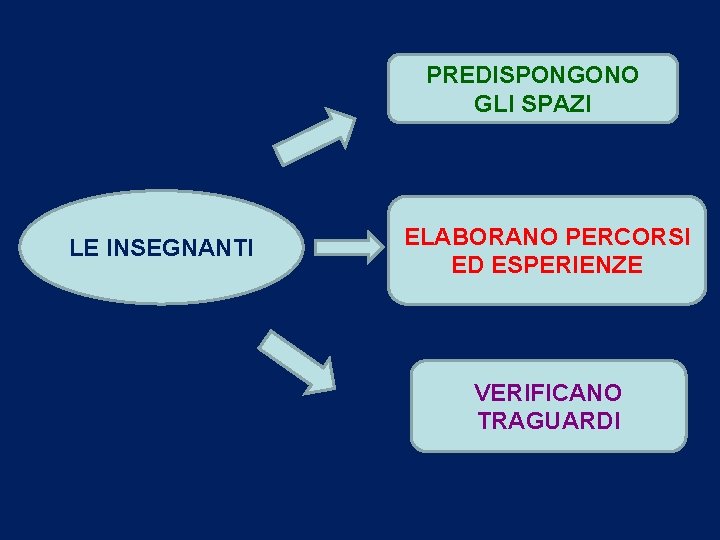 LE INSEGNANTI

PREDISPONGONO GLI SPAZI

ELABORANO PERCORSI ED ESPERIENZE

VERIFICANO TRAGUARDI